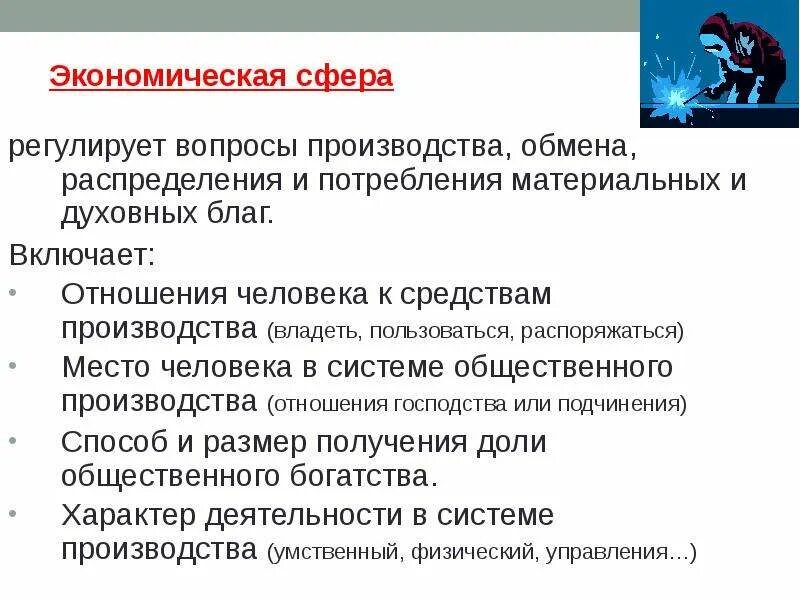 Экономическая сфера

регулирует вопросы производства, обмена, распределения и потребления материальных и духовных благ.

Включает:

• Отношения человека к средствам производства (владеть, пользоваться, распоряжаться)

• Место человека в системе общественного производства (отношения господства или подчинения)

• Способ и размер получения доли общественного богатства.

• Характер деятельности в системе производства (умственный, физический, управления…)